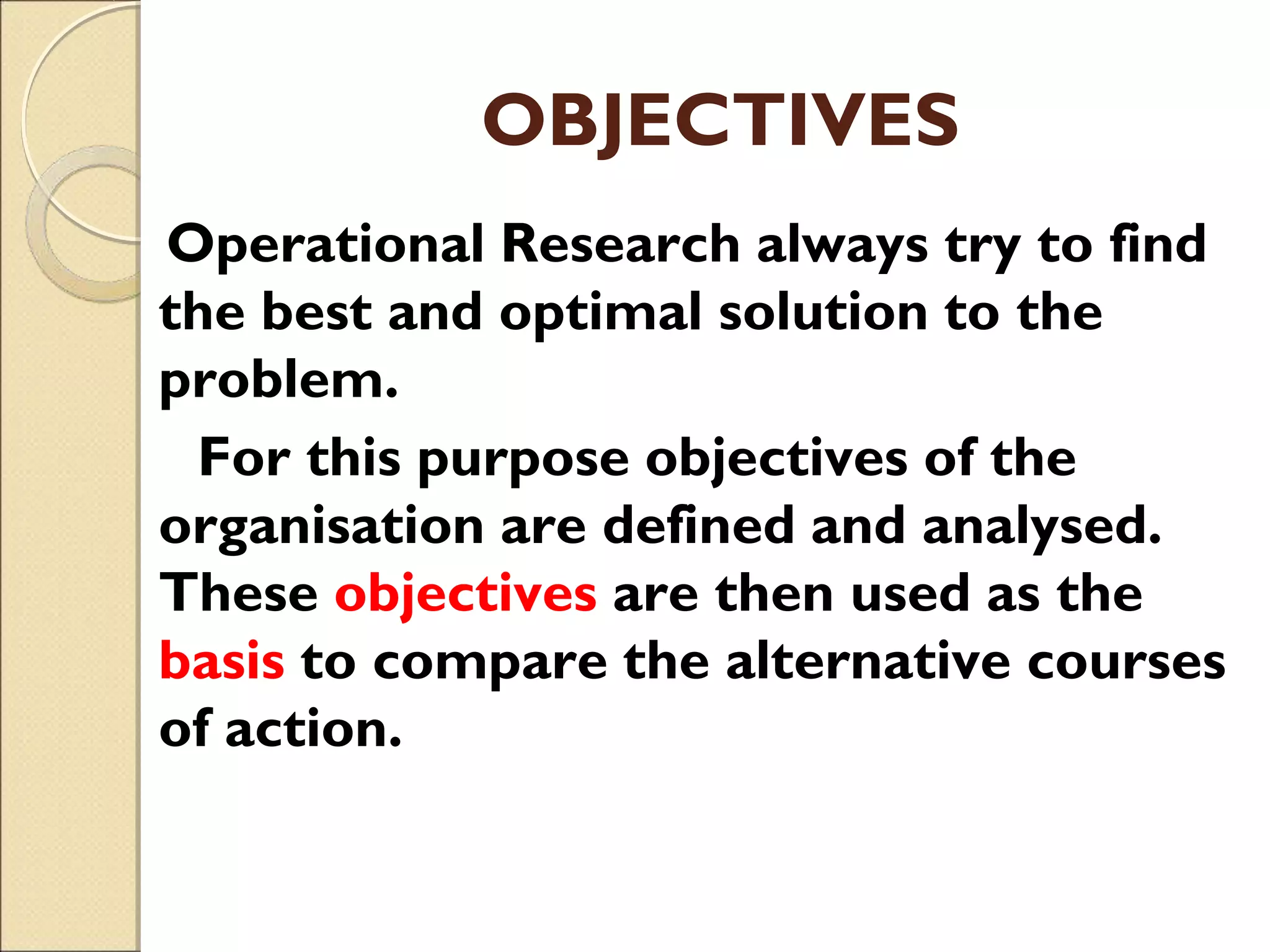 OBJECTIVES

Operational Research always try to find the best and optimal solution to the problem.

For this purpose objectives of the organisation are defined and analysed. These objectives are then used as the basis to compare the alternative courses of action.